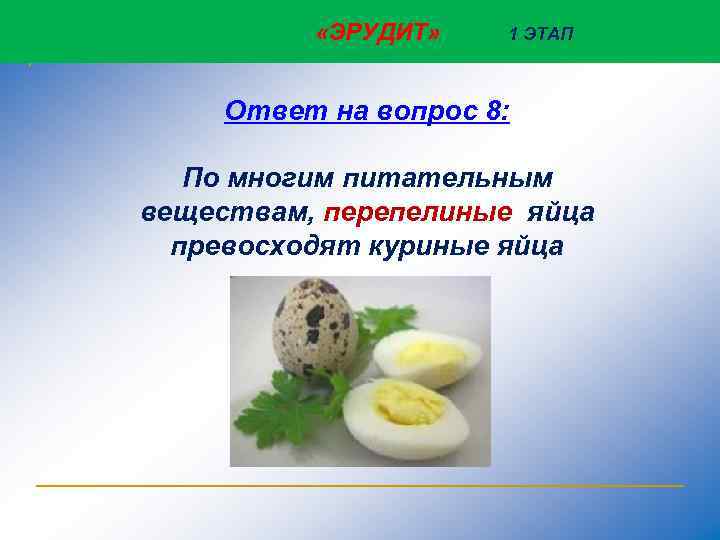 «ЭРУДИТ» 1 ЭТАП

Ответ на вопрос 8:

По многим питательным веществам, перепелиные яйца превосходят куриные яйца